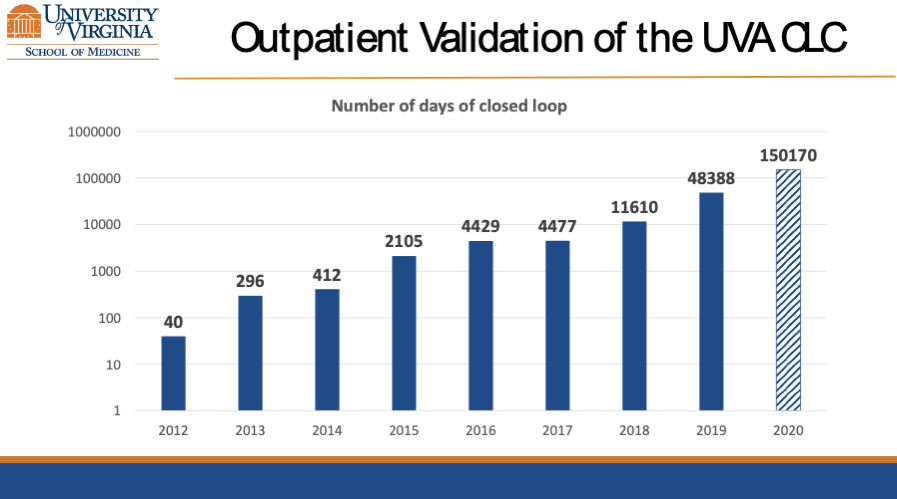 UNIVERSITY of VIRGINIA
SCHOOL OF MEDICINE

Outpatient Validation of the UVA CLC

Number of days of closed loop

1000000
100000
10000
1000
100
10
1

40
296
412
2105
4429
4477
11610
48388
150170

2012
2013
2014
2015
2016
2017
2018
2019
2020